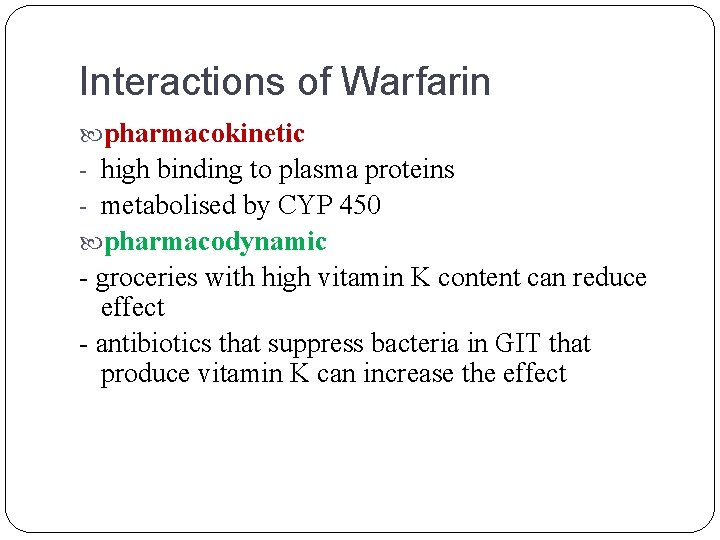 Interactions of Warfarin

pharmacokinetic

- high binding to plasma proteins
- metabolised by CYP 450

pharmacodynamic

- groceries with high vitamin K content can reduce effect
- antibiotics that suppress bacteria in GIT that produce vitamin K can increase the effect